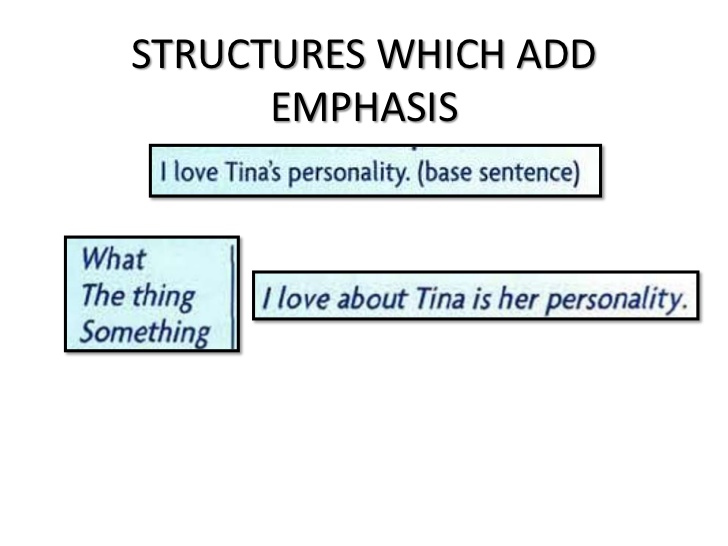 STRUCTURES WHICH ADD EMPHASIS

I love Tina's personality. (base sentence)

What
The thing
Something

I love about Tina is her personality.